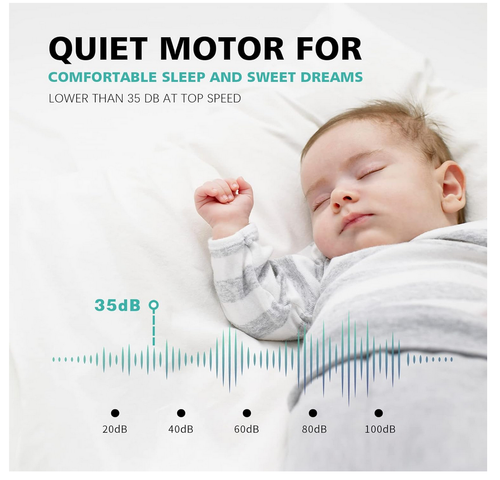 QUIET MOTOR FOR

COMFORTABLE SLEEP AND SWEET DREAMS

LOWER THAN 35 DB AT TOP SPEED

35dB

20dB 40dB 60dB 80dB 100dB